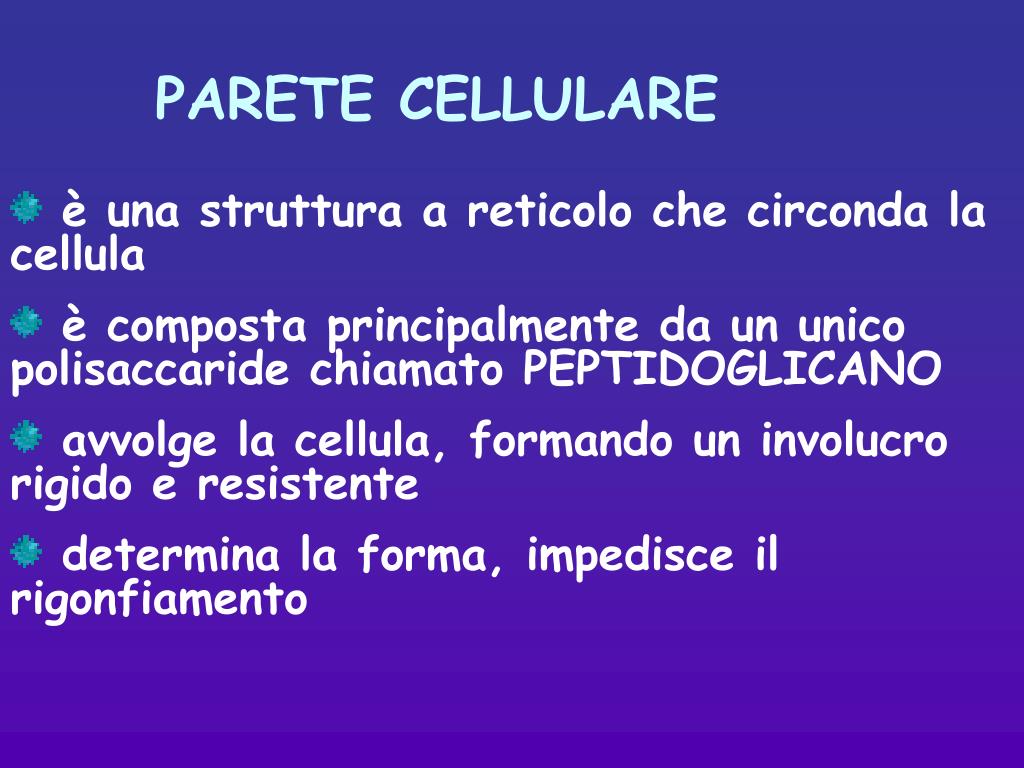 PARETE CELLULARE

è una struttura a reticolo che circonda la cellula

è composta principalmente da un unico polisaccaride chiamato PEPTIDOGLICANO

avvolge la cellula, formando un involucro rigido e resistente

determina la forma, impedisce il rigonfiamento